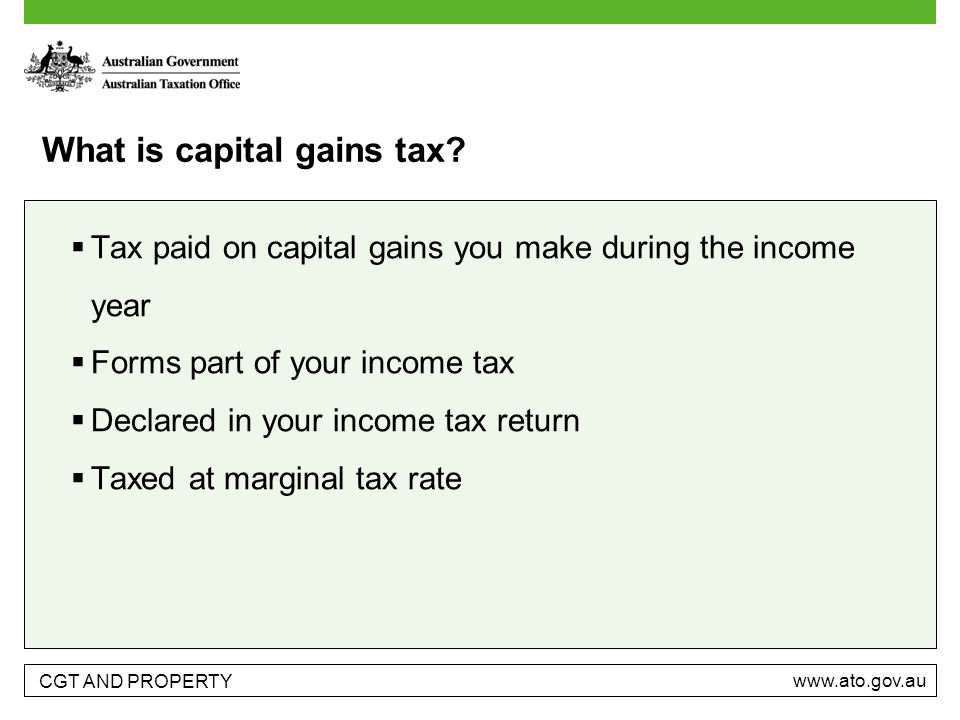 Australian Government
Australian Taxation Office

What is capital gains tax?

▪ Tax paid on capital gains you make during the income year
▪ Forms part of your income tax
▪ Declared in your income tax return
▪ Taxed at marginal tax rate

CGT AND PROPERTY
www.ato.gov.au